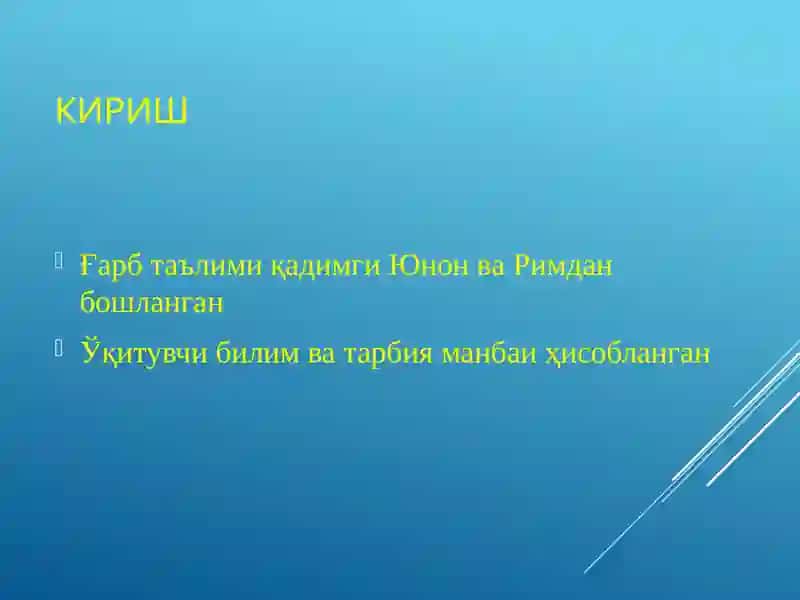 КИРИШ

Ғарб таълими қадимги Юнон ва Римдан бошланган

Ўқитувчи билим ва тарбия манбаи ҳисобланган